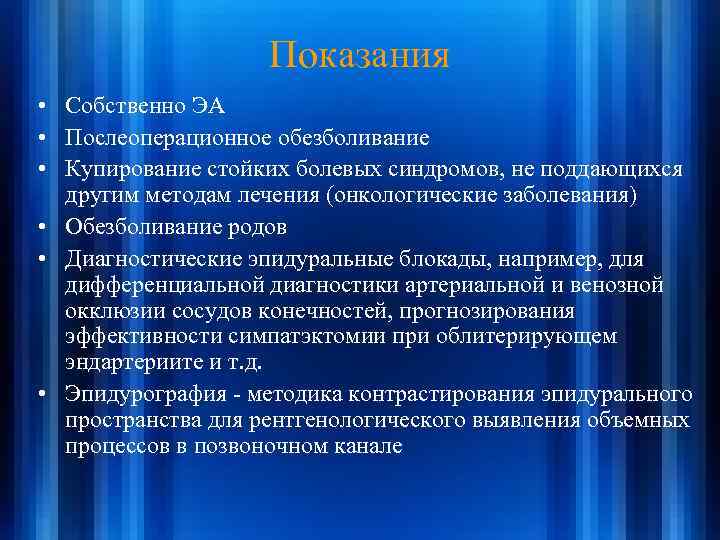 Показания

• Собственно ЭА
• Послеоперационное обезболивание
• Купирование стойких болевых синдромов, не поддающихся другим методам лечения (онкологические заболевания)
• Обезболивание родов
• Диагностические эпидуральные блокады, например, для дифференциальной диагностики артериальной и венозной окклюзии сосудов конечностей, прогнозирования эффективности симпатэктомии при облитерирующем эндартериите и т.д.
• Эпидурография - методика контрастирования эпидурального пространства для рентгенологического выявления объемных процессов в позвоночном канале